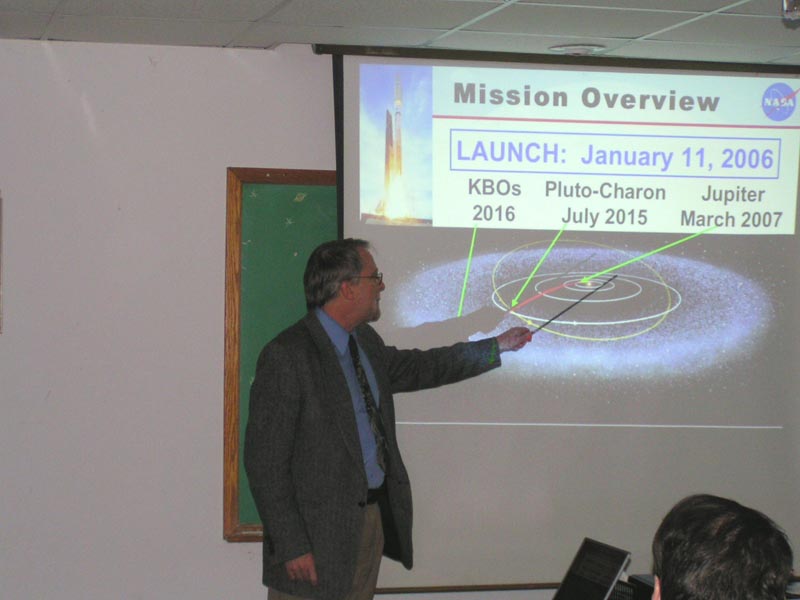 Mission Overview

NASA

LAUNCH: January 11, 2006

KBOs
2016

Pluto-Charon
July 2015

Jupiter
March 2007